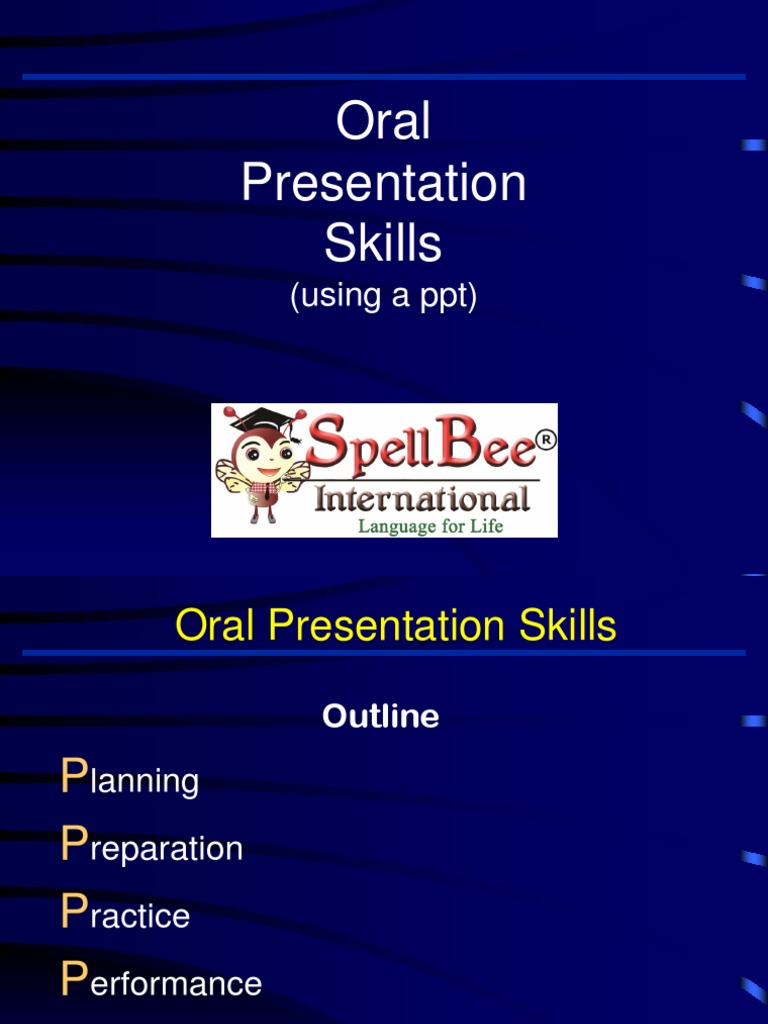 Oral Presentation Skills
(using a ppt)

SpellBee®
International
Language for Life

Oral Presentation Skills

Outline

Planning

Preparation

Practice

Performance